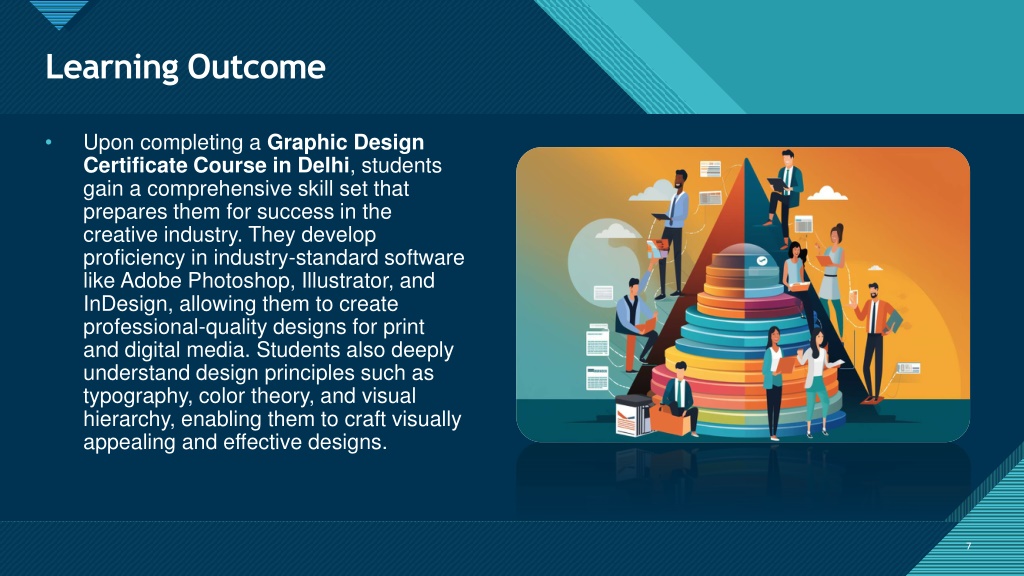 Learning Outcome

• Upon completing a Graphic Design Certificate Course in Delhi, students gain a comprehensive skill set that prepares them for success in the creative industry. They develop proficiency in industry-standard software like Adobe Photoshop, Illustrator, and InDesign, allowing them to create professional-quality designs for print and digital media. Students also deeply understand design principles such as typography, color theory, and visual hierarchy, enabling them to craft visually appealing and effective designs.

7